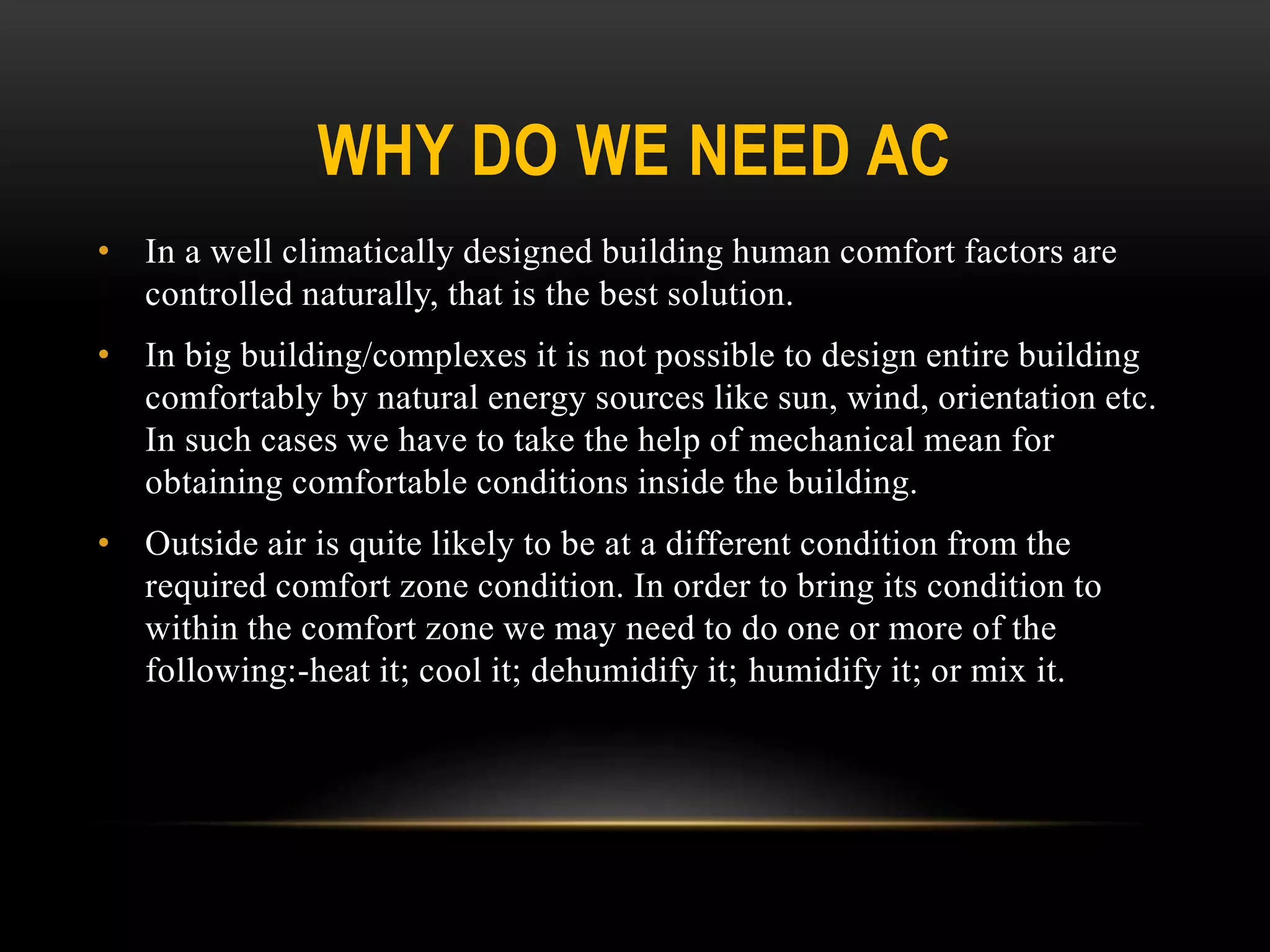 WHY DO WE NEED AC

• In a well climatically designed building human comfort factors are controlled naturally, that is the best solution.

• In big building/complexes it is not possible to design entire building comfortably by natural energy sources like sun, wind, orientation etc. In such cases we have to take the help of mechanical mean for obtaining comfortable conditions inside the building.

• Outside air is quite likely to be at a different condition from the required comfort zone condition. In order to bring its condition to within the comfort zone we may need to do one or more of the following:-heat it; cool it; dehumidify it; humidify it; or mix it.